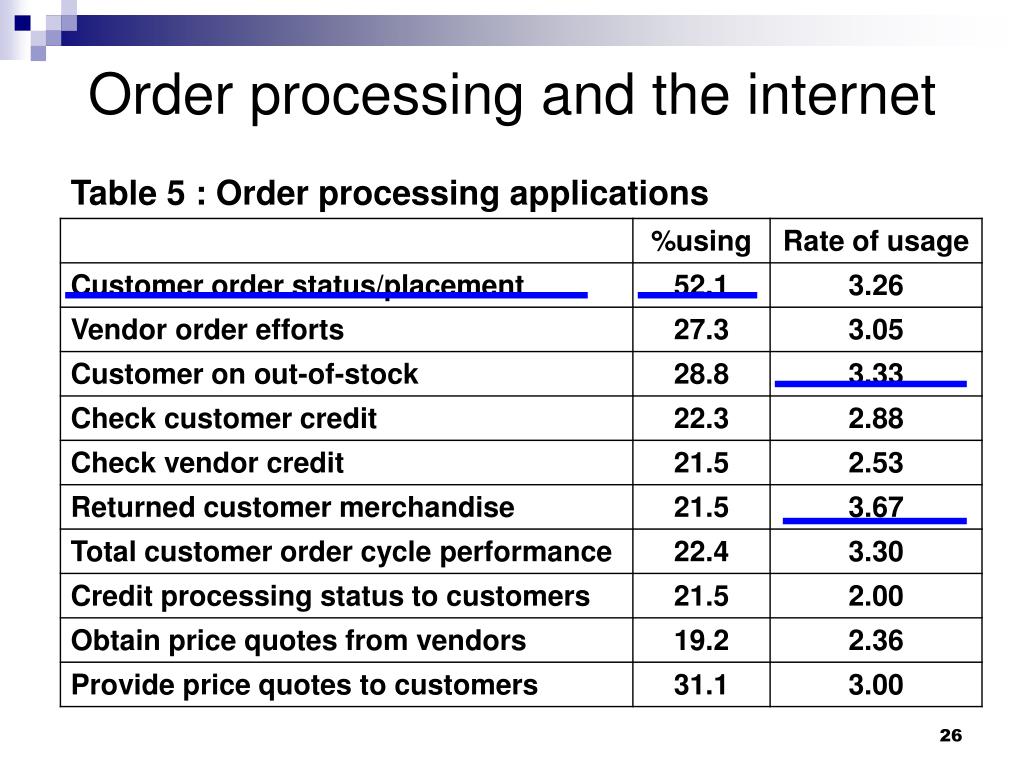 Order processing and the internet

Table 5 : Order processing applications

|  | %using | Rate of usage |
|---|---|---|
| Customer order status/placement | 52.1 | 3.26 |
| Vendor order efforts | 27.3 | 3.05 |
| Customer on out-of-stock | 28.8 | 3.33 |
| Check customer credit | 22.3 | 2.88 |
| Check vendor credit | 21.5 | 2.53 |
| Returned customer merchandise | 21.5 | 3.67 |
| Total customer order cycle performance | 22.4 | 3.30 |
| Credit processing status to customers | 21.5 | 2.00 |
| Obtain price quotes from vendors | 19.2 | 2.36 |
| Provide price quotes to customers | 31.1 | 3.00 |

26